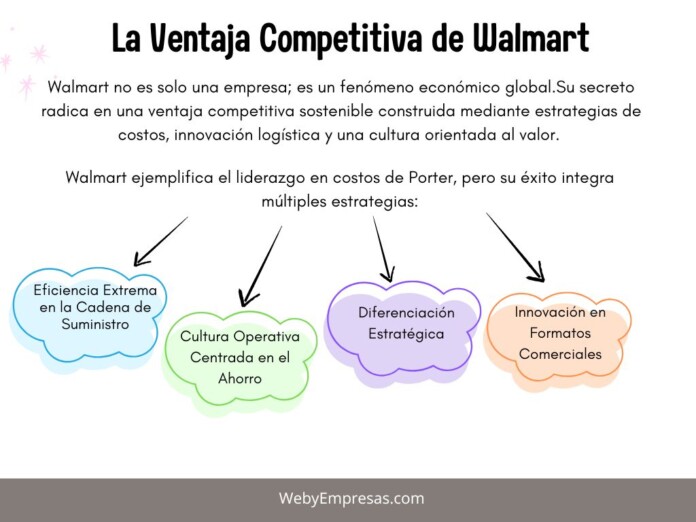 La Ventaja Competitiva de Walmart

Walmart no es solo una empresa; es un fenómeno económico global.Su secreto radica en una ventaja competitiva sostenible construida mediante estrategias de costos, innovación logística y una cultura orientada al valor.

Walmart ejemplifica el liderazgo en costos de Porter, pero su éxito integra múltiples estrategias:

Eficiencia Extrema en la Cadena de Suministro

Cultura Operativa Centrada en el Ahorro

Diferenciación Estratégica

Innovación en Formatos Comerciales

WebyEmpresas.com